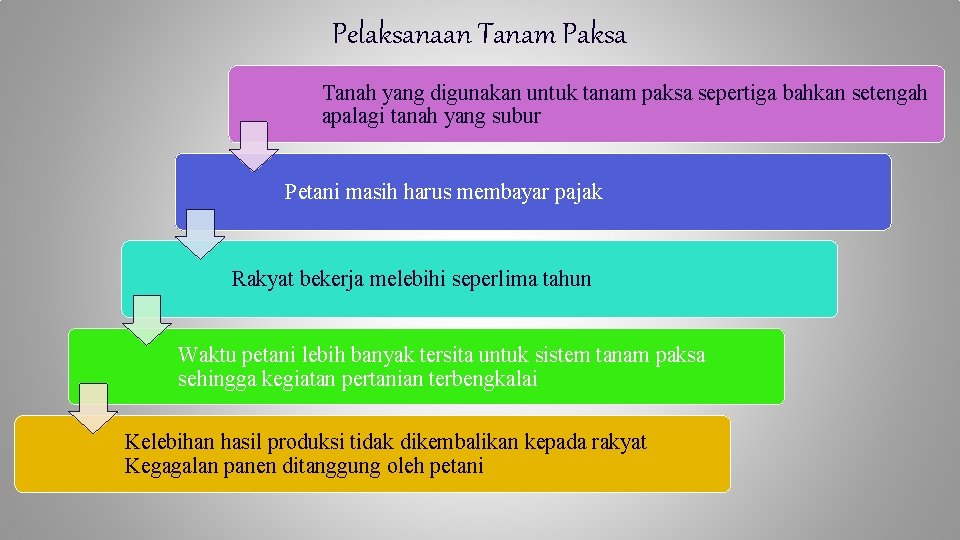 Pelaksanaan Tanam Paksa

Tanah yang digunakan untuk tanam paksa sepertiga bahkan setengah apalagi tanah yang subur

Petani masih harus membayar pajak

Rakyat bekerja melebihi seperlima tahun

Waktu petani lebih banyak tersita untuk sistem tanam paksa sehingga kegiatan pertanian terbengkalai

Kelebihan hasil produksi tidak dikembalikan kepada rakyat
Kegagalan panen ditanggung oleh petani